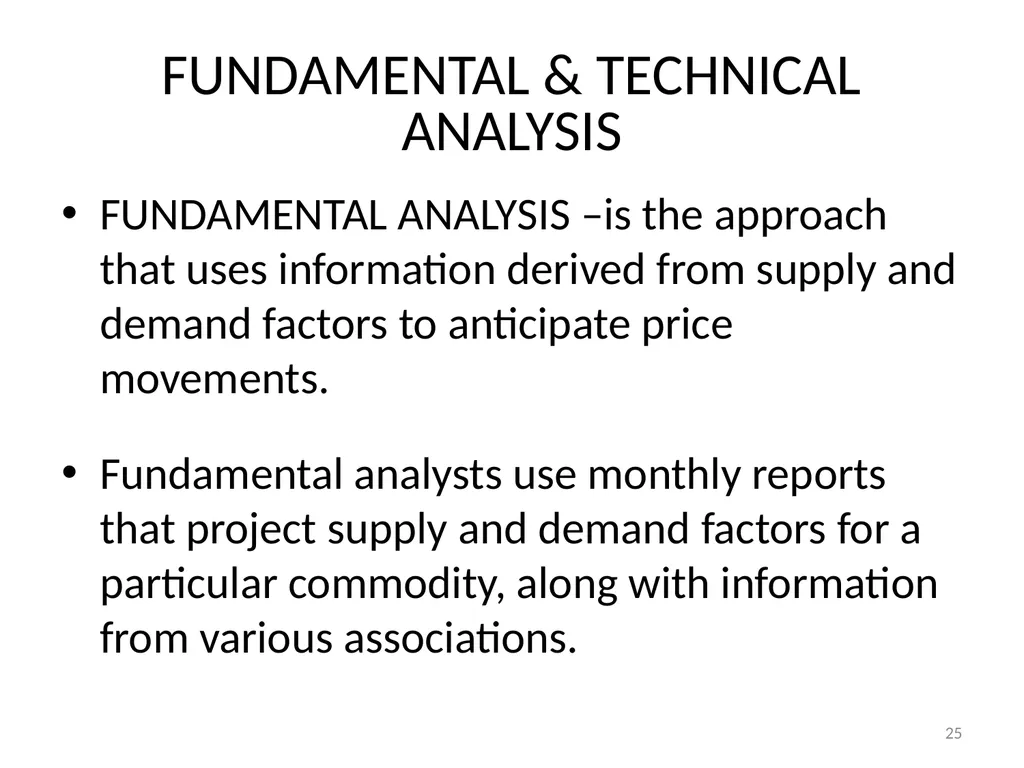 FUNDAMENTAL & TECHNICAL ANALYSIS

• FUNDAMENTAL ANALYSIS –is the approach that uses information derived from supply and demand factors to anticipate price movements.

• Fundamental analysts use monthly reports that project supply and demand factors for a particular commodity, along with information from various associations.

25